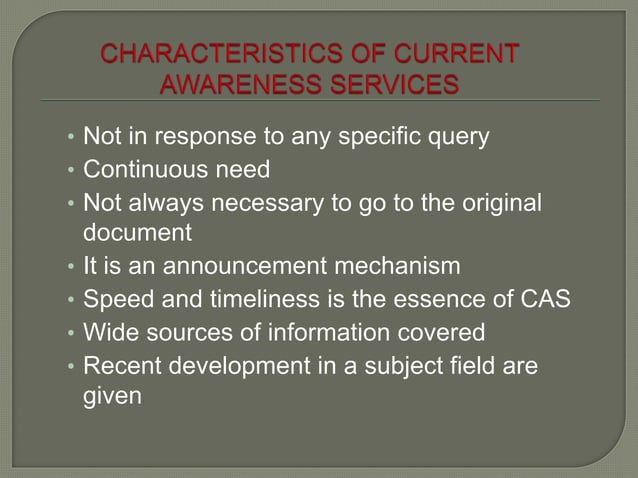 CHARACTERISTICS OF CURRENT AWARENESS SERVICES

• Not in response to any specific query
• Continuous need
• Not always necessary to go to the original document
• It is an announcement mechanism
• Speed and timeliness is the essence of CAS
• Wide sources of information covered
• Recent development in a subject field are given